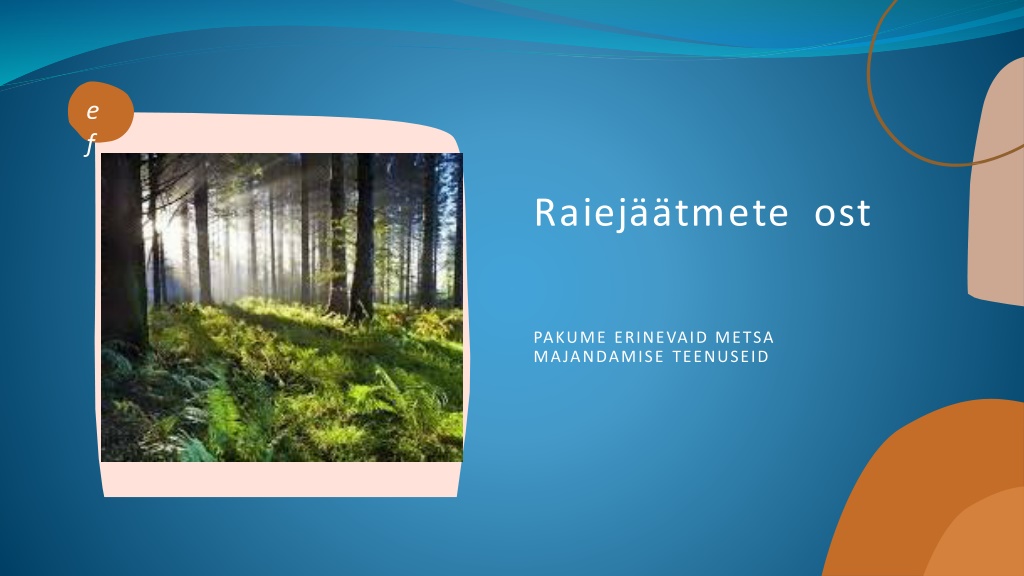 e
f

Raiejäätmete ost

PAKUME ERINEVAID METSA MAJANDAMISE TEENUSEID